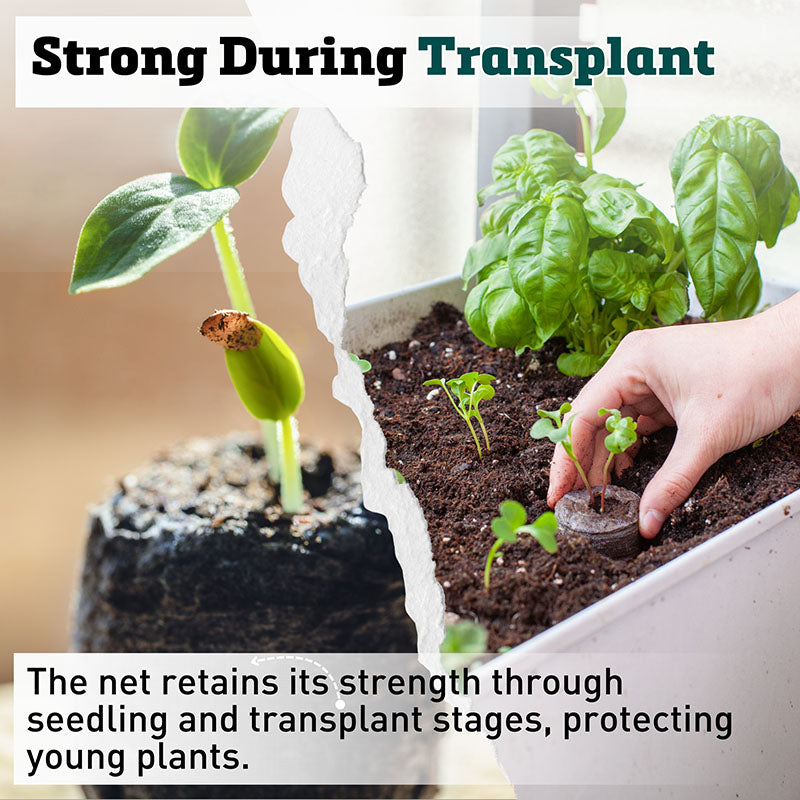 Strong During Transplant

The net retains its strength through seedling and transplant stages, protecting young plants.